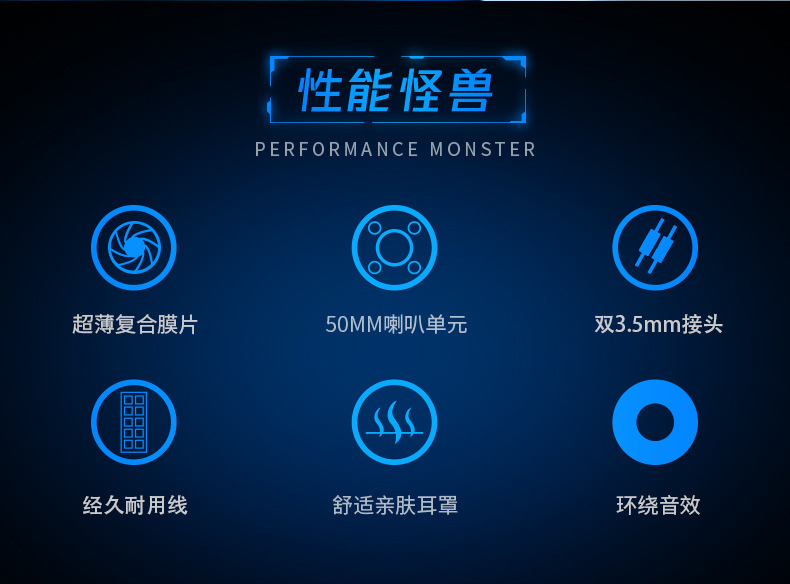 性能怪兽

PERFORMANCE MONSTER

超薄复合膜片

50MM喇叭单元

双3.5mm接头

经久耐用线

舒适亲肤耳罩

环绕音效